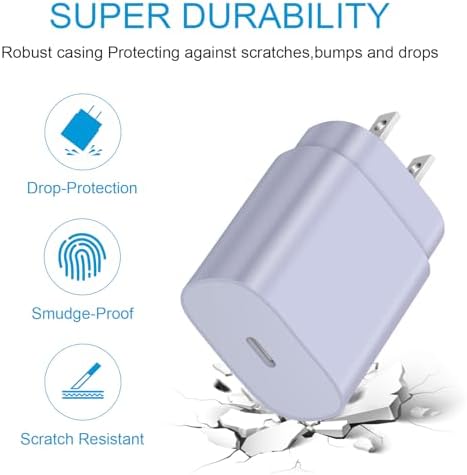 SUPER DURABILITY

Robust casing Protecting against scratches,bumps and drops

Drop-Protection

Smudge-Proof

Scratch Resistant